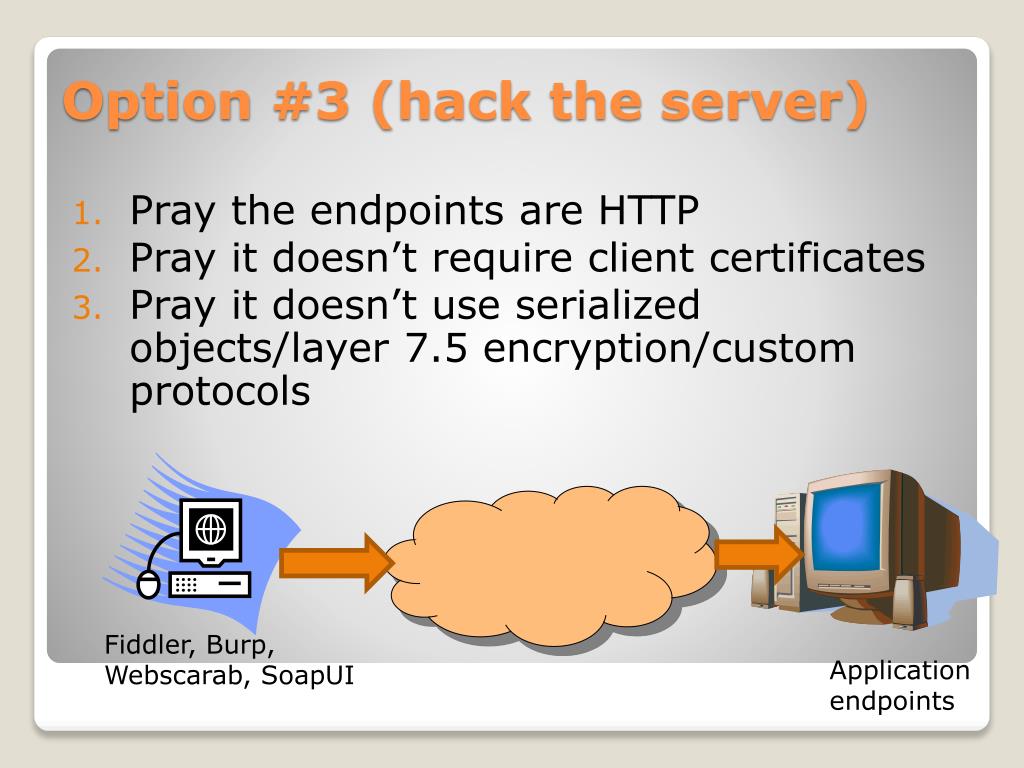 Option #3 (hack the server)

1. Pray the endpoints are HTTP
2. Pray it doesn’t require client certificates
3. Pray it doesn’t use serialized objects/layer 7.5 encryption/custom protocols

Fiddler, Burp, Webscarab, SoapUI

Application endpoints